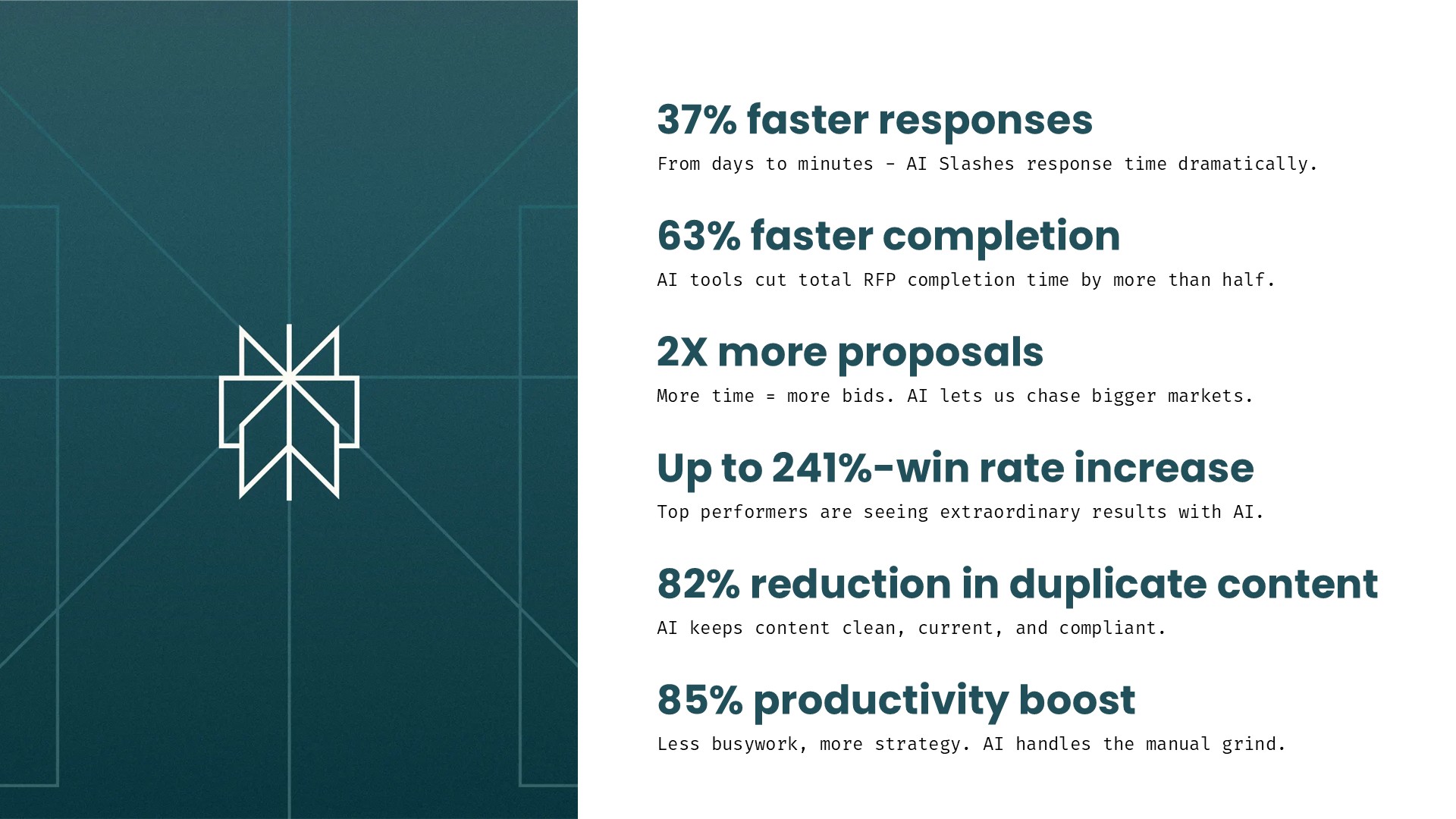 37% faster responses
From days to minutes - AI Slashes response time dramatically.

63% faster completion
AI tools cut total RFP completion time by more than half.

2X more proposals
More time = more bids. AI lets us chase bigger markets.

Up to 241%-win rate increase
Top performers are seeing extraordinary results with AI.

82% reduction in duplicate content
AI keeps content clean, current, and compliant.

85% productivity boost
Less busywork, more strategy. AI handles the manual grind.